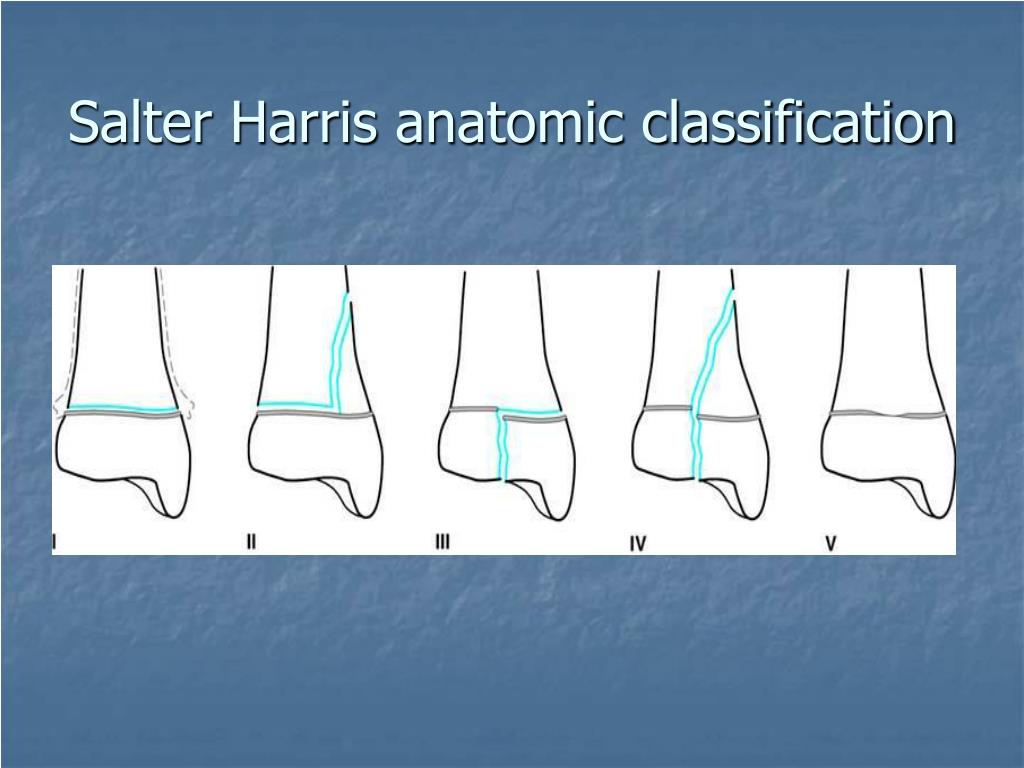 Salter Harris anatomic classification

I

II

III

IV

V